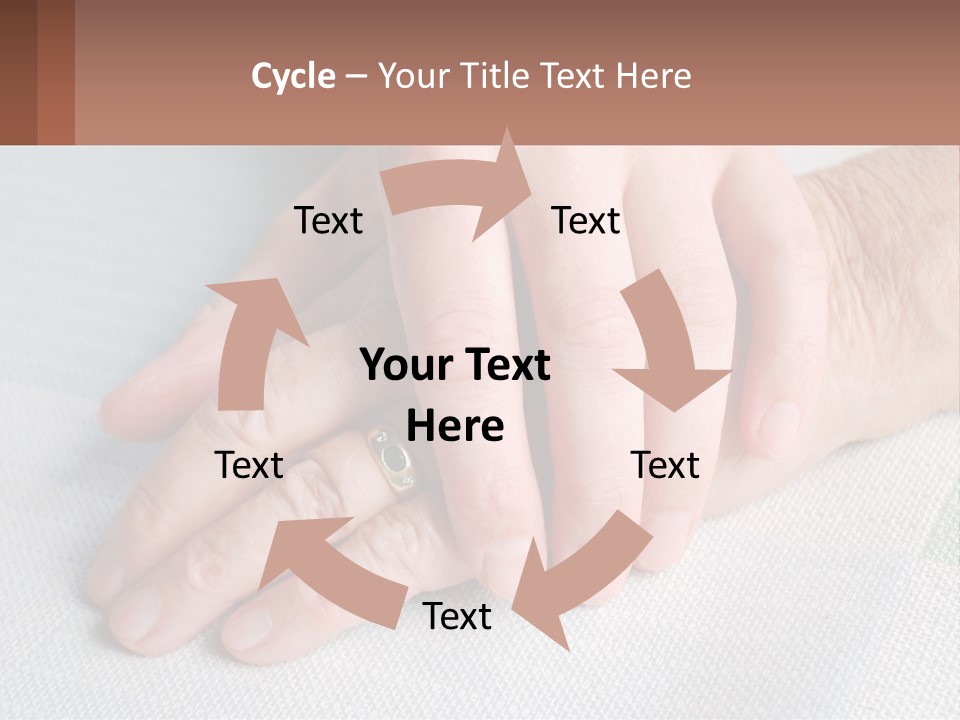 Cycle – Your Title Text Here

Text

Text

Your Text Here

Text

Text

Text